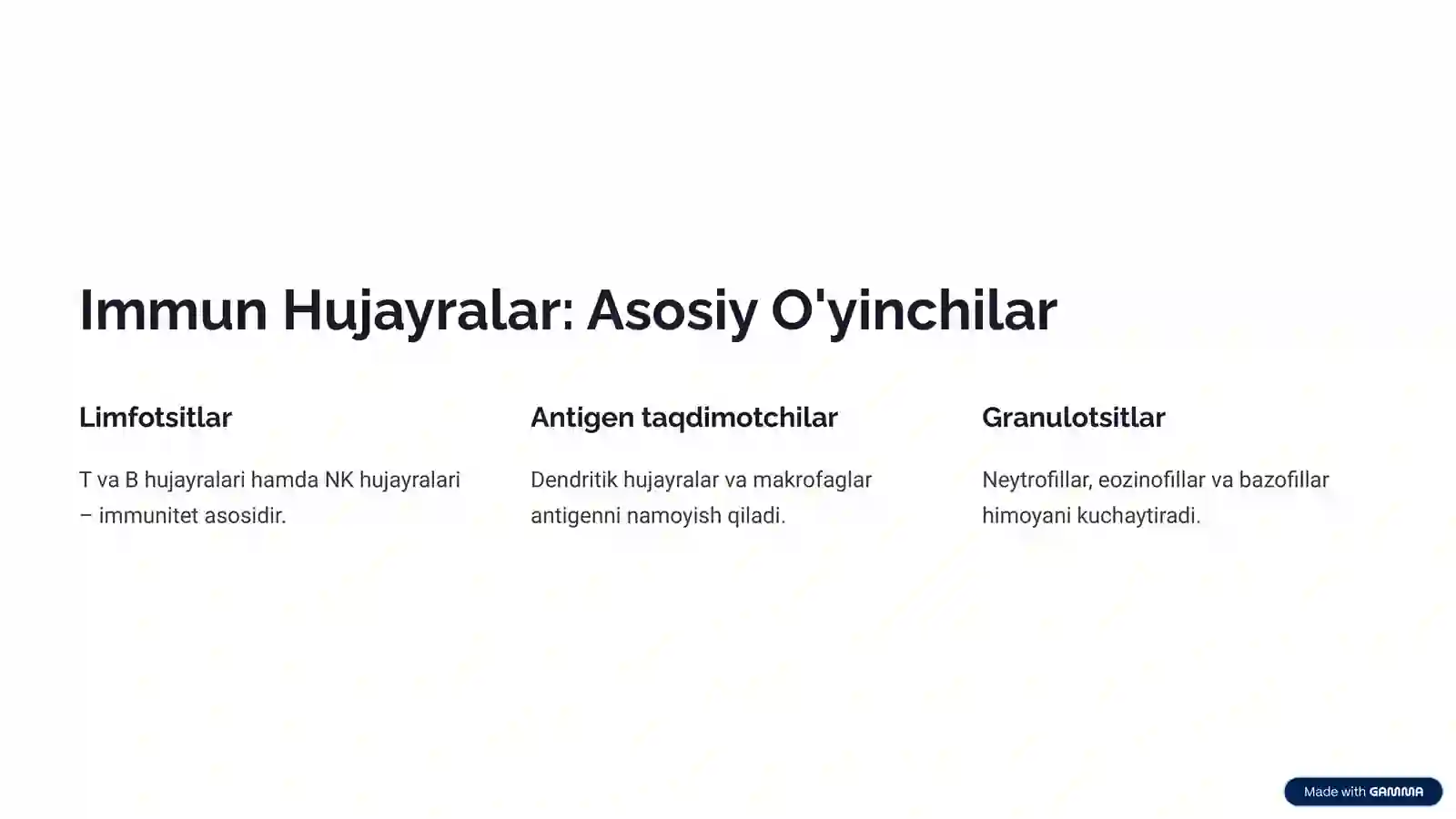 Immun Hujayralar: Asosiy O'yinchilar

Limfotsitlar

T va B hujayralari hamda NK hujayralari – immunitet asosidir.

Antigen taqdimotchilar

Dendritik hujayralar va makrofaglar antigenni namoyish qiladi.

Granulotsitlar

Neytrofillar, eozinofillar va bazofillar himoyani kuchaytiradi.

Made with GAMMA